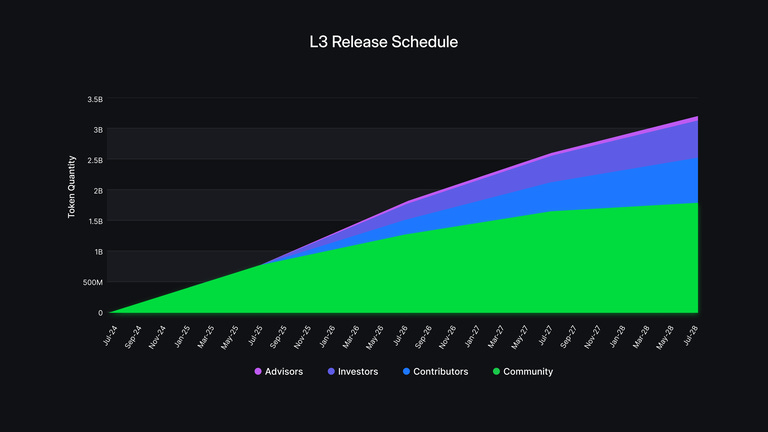 L3 Release Schedule

Token Quantity

3.5B
3B
2.5B
2B
1.5B
1B
500M
0

Jul-24
Sep-24
Nov-24
Jan-25
Mar-25
May-25
Jul-25
Sep-25
Nov-25
Jan-26
Mar-26
May-26
Jul-26
Sep-26
Nov-26
Jan-27
Mar-27
May-27
Jul-27
Sep-27
Nov-27
Jan-28
Mar-28
May-28
Jul-28

Advisors
Investors
Contributors
Community